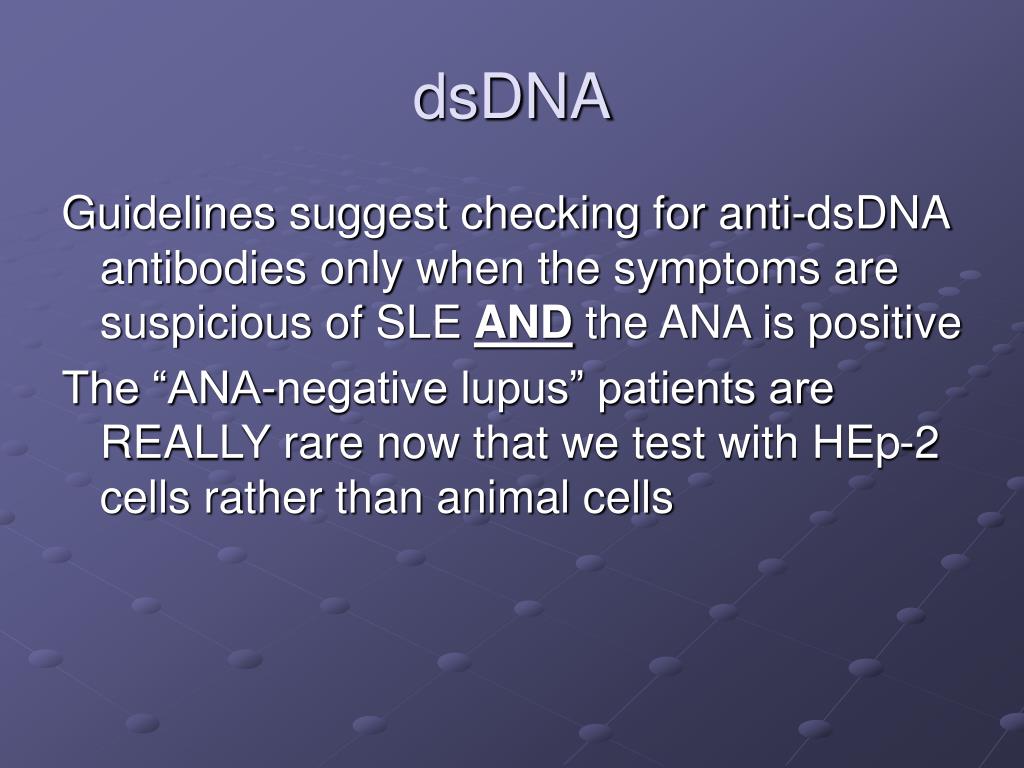 dsDNA

Guidelines suggest checking for anti-dsDNA antibodies only when the symptoms are suspicious of SLE AND the ANA is positive

The “ANA-negative lupus” patients are REALLY rare now that we test with HEp-2 cells rather than animal cells